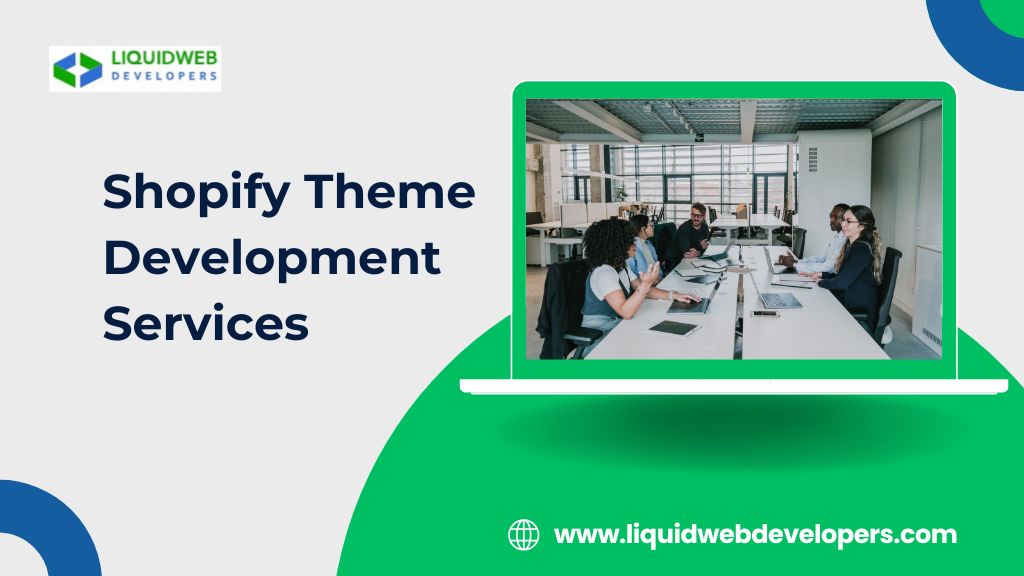 LIQUIDWEB
DEVELOPERS

Shopify Theme Development Services

www.liquidwebdevelopers.com